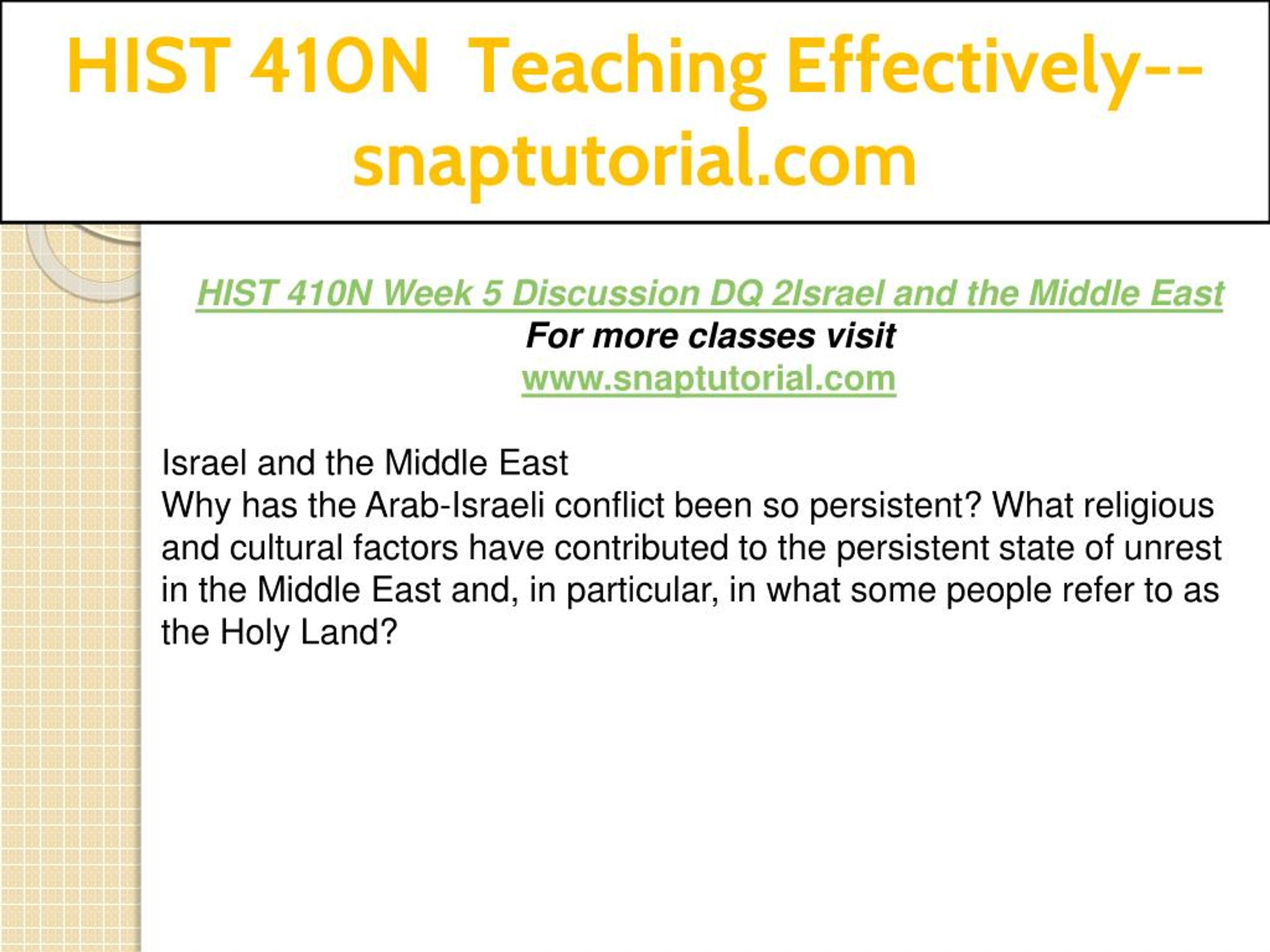 HIST 410N Teaching Effectively--snaptutorial.com

HIST 410N Week 5 Discussion DQ 2Israel and the Middle East
For more classes visit
www.snaptutorial.com

Israel and the Middle East
Why has the Arab-Israeli conflict been so persistent? What religious and cultural factors have contributed to the persistent state of unrest in the Middle East and, in particular, in what some people refer to as the Holy Land?